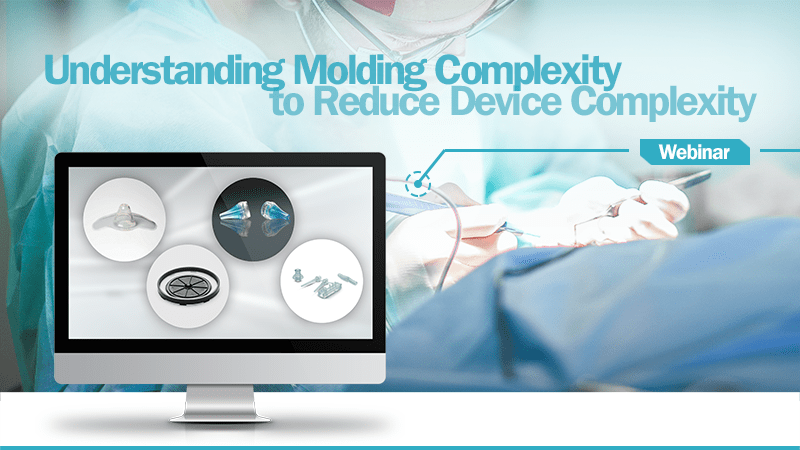 Understanding Molding Complexity to Reduce Device Complexity

Webinar